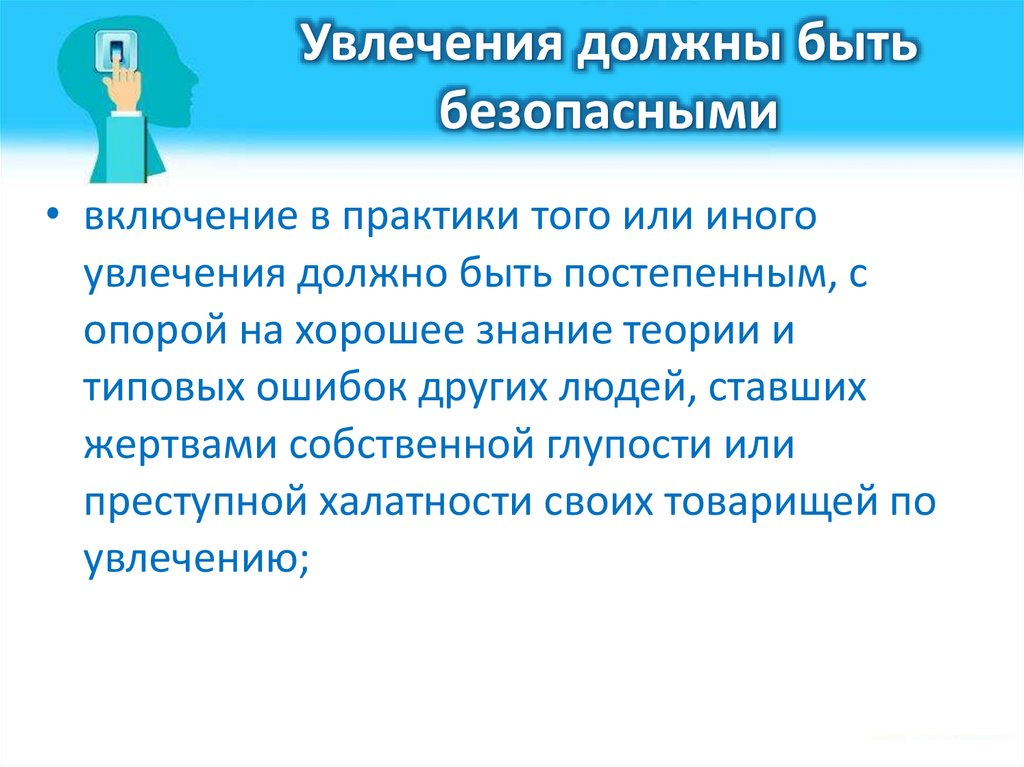 Увлечения должны быть безопасными

• включение в практики того или иного увлечения должно быть постепенным, с опорой на хорошее знание теории и типовых ошибок других людей, ставших жертвами собственной глупости или преступной халатности своих товарищей по увлечению;